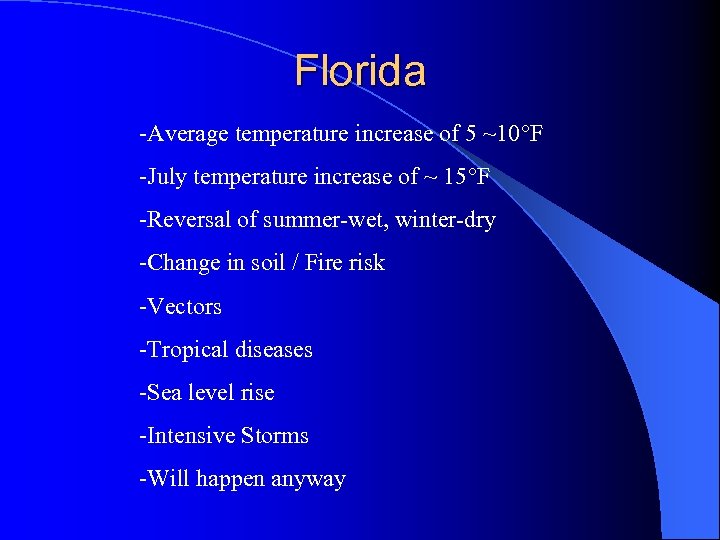 Florida

-Average temperature increase of 5 ~10°F

-July temperature increase of ~ 15°F

-Reversal of summer-wet, winter-dry

-Change in soil / Fire risk

-Vectors

-Tropical diseases

-Sea level rise

-Intensive Storms

-Will happen anyway